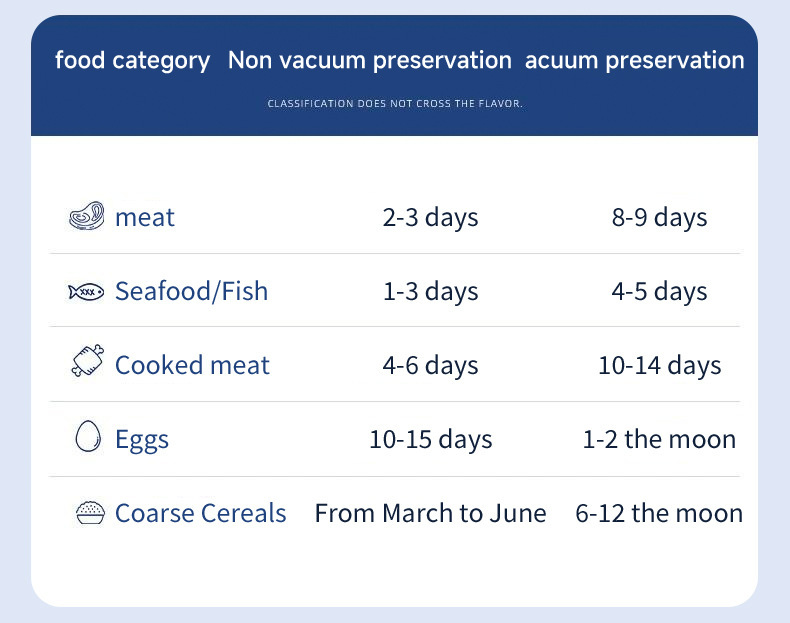 | food category | Non vacuum preservation | acuum preservation |
|---|---|---|
| meat | 2-3 days | 8-9 days |
| Seafood/Fish | 1-3 days | 4-5 days |
| Cooked meat | 4-6 days | 10-14 days |
| Eggs | 10-15 days | 1-2 the moon |
| Coarse Cereals | From March to June | 6-12 the moon |

CLASSIFICATION DOES NOT CROSS THE FLAVOR.